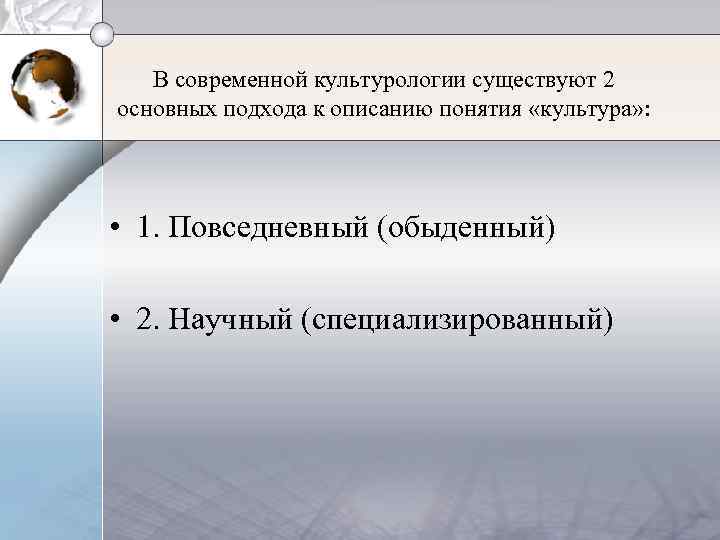 В современной культурологии существуют 2 основных подхода к описанию понятия «культура»:

• 1. Повседневный (обыденный)

• 2. Научный (специализированный)